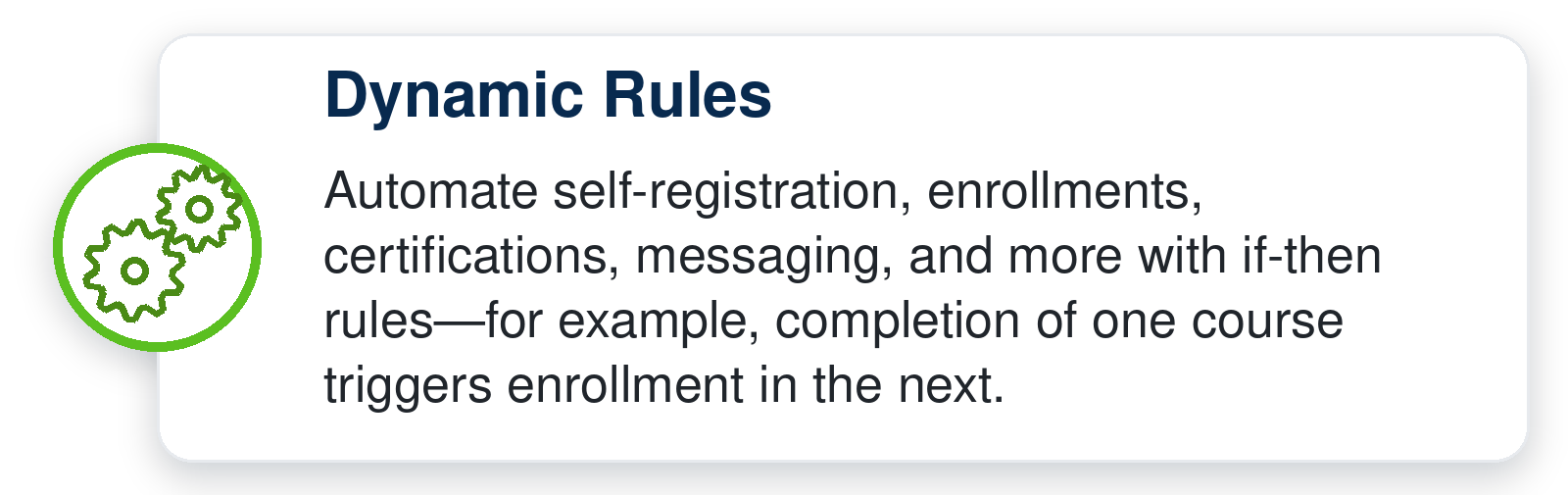 Dynamic Rules

Automate self-registration, enrollments, certifications, messaging, and more with if-then rules—for example, completion of one course triggers enrollment in the next.